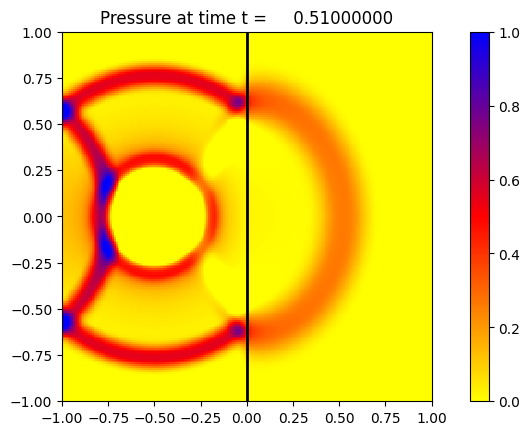 Pressure at time t = 0.51000000

1.00
0.75
0.50
0.25
0.00
−0.25
−0.50
−0.75
−1.00

−1.00 −0.75 −0.50 −0.25 0.00 0.25 0.50 0.75 1.00

1.0
0.8
0.6
0.4
0.2
0.0